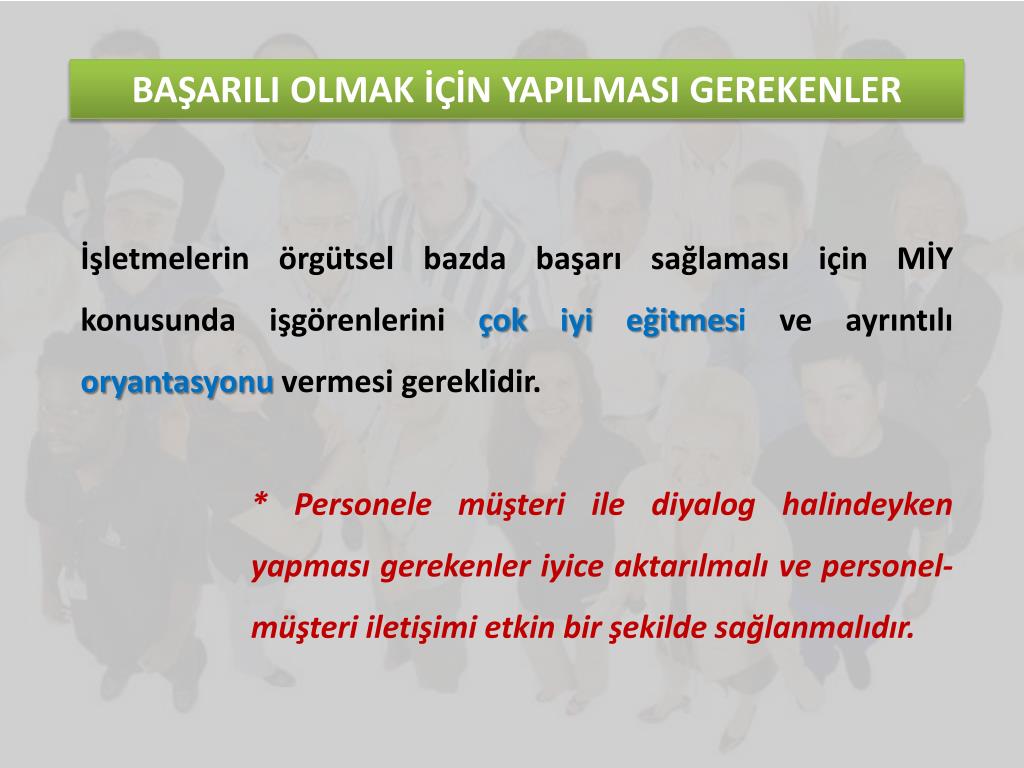 BAŞARILI OLMAK İÇİN YAPILMASI GEREKENLER

İşletmelerin örgütsel bazda başarı sağlaması için MİY konusunda işgörenlerini çok iyi eğitmesi ve ayrıntılı oryantasyonu vermesi gereklidir.

* Personele müşteri ile diyalog halindeyken yapması gerekenler iyice aktarılmalı ve personel-müşteri iletişimi etkin bir şekilde sağlanmalıdır.